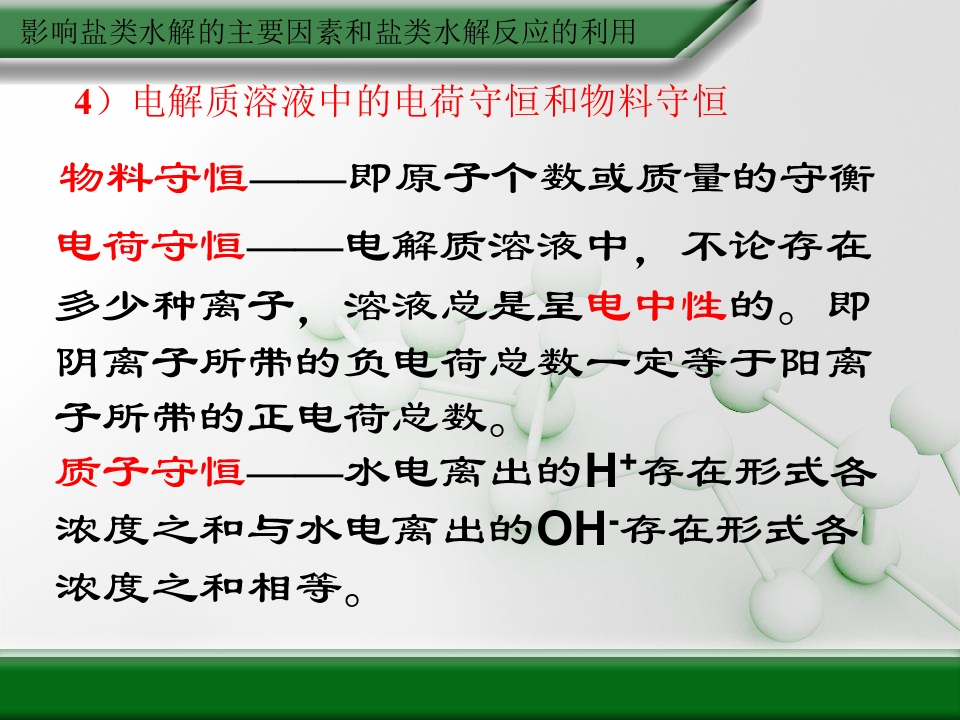 影响盐类水解的主要因素和盐类水解反应的利用

4）电解质溶液中的电荷守恒和物料守恒

物料守恒——即原子个数或质量的守衡

电荷守恒——电解质溶液中，不论存在多少种离子，溶液总是呈电中性的。即阴离子所带的负电荷总数一定等于阳离子所带的正电荷总数。

质子守恒——水电离出的$H^+$存在形式各浓度之和与水电离出的$OH^-$存在形式各浓度之和相等。